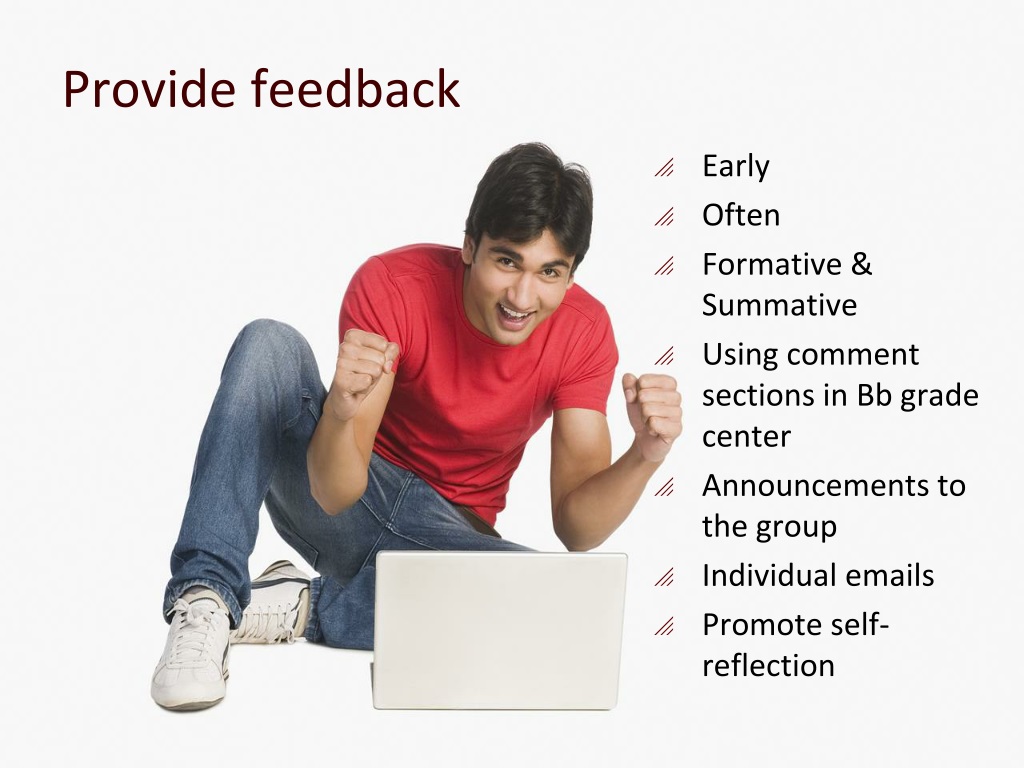 Provide feedback

Early
Often
Formative & Summative
Using comment sections in Bb grade center
Announcements to the group
Individual emails
Promote self-reflection